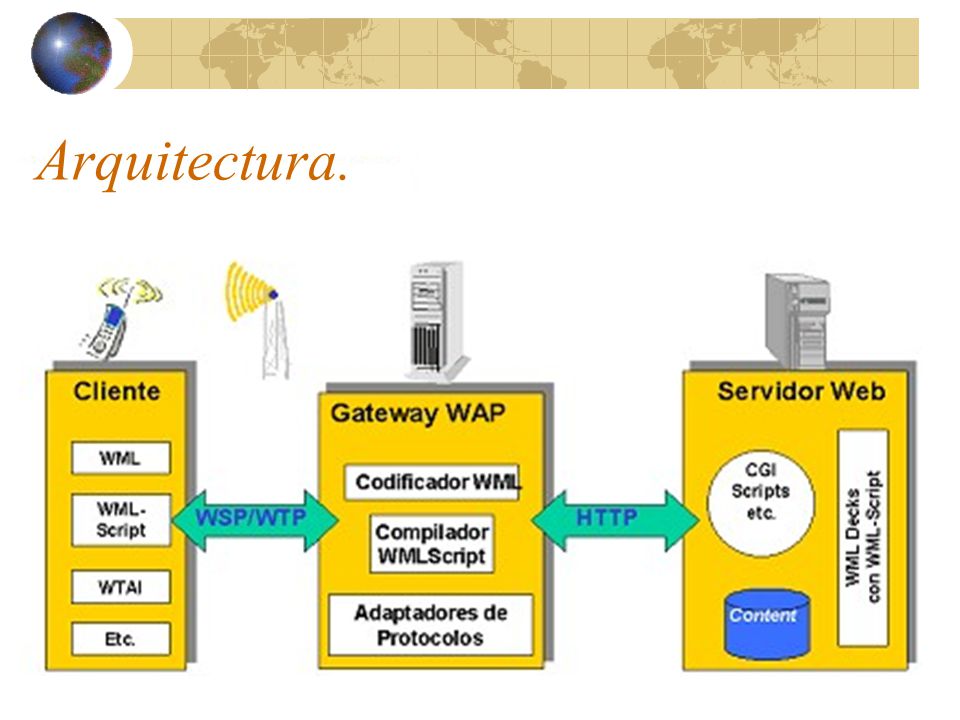 Arquitectura.

Cliente

WML

WML-Script

WTAI

Etc.

WSP/WTP

Gateway WAP

Codificador WML

Compilador WMLScript

Adaptadores de Protocolos

HTTP

Servidor Web

CGI Scripts etc.

Content

WML Decks con WML-Script